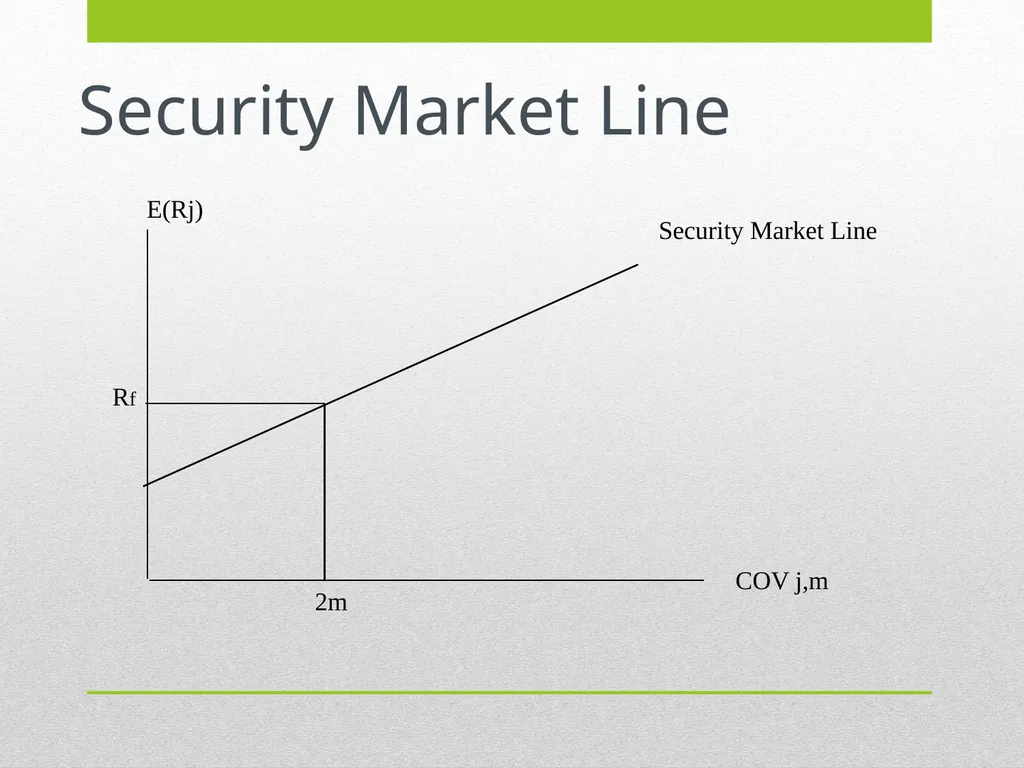 Security Market Line

E(Rj)

Security Market Line

$R_f$

COV j,m

2m